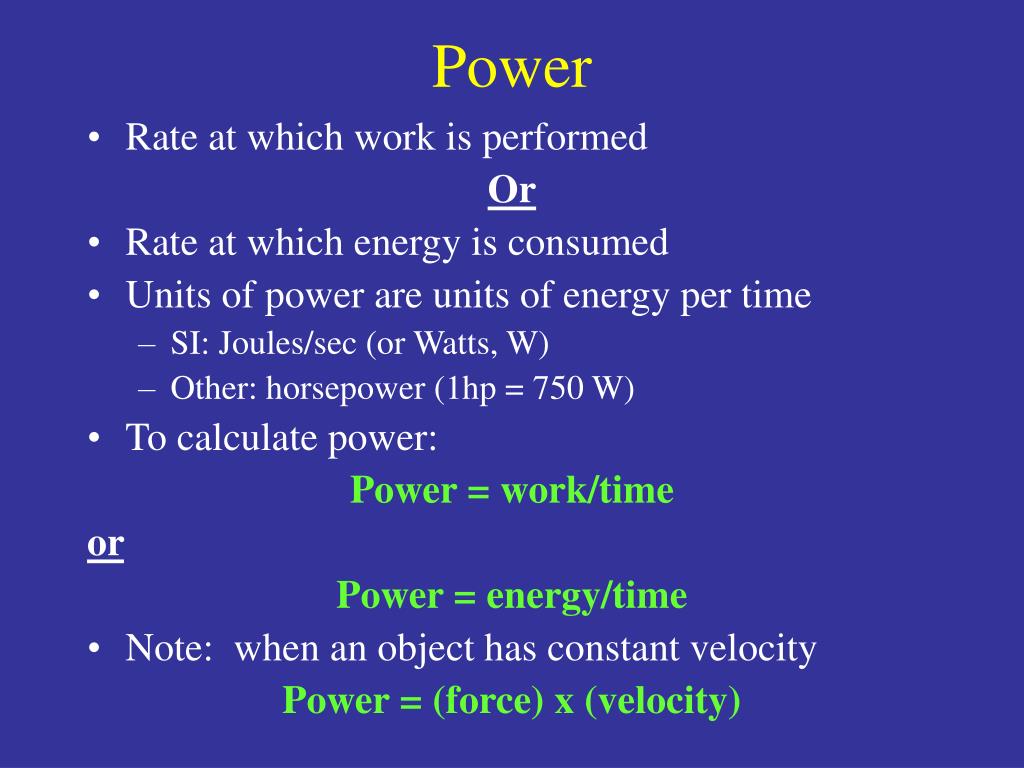 Power

• Rate at which work is performed

Or

• Rate at which energy is consumed
• Units of power are units of energy per time
  – SI: Joules/sec (or Watts, W)
  – Other: horsepower (1hp = 750 W)
• To calculate power:

Power = work/time

or

Power = energy/time

• Note: when an object has constant velocity

Power = (force) x (velocity)